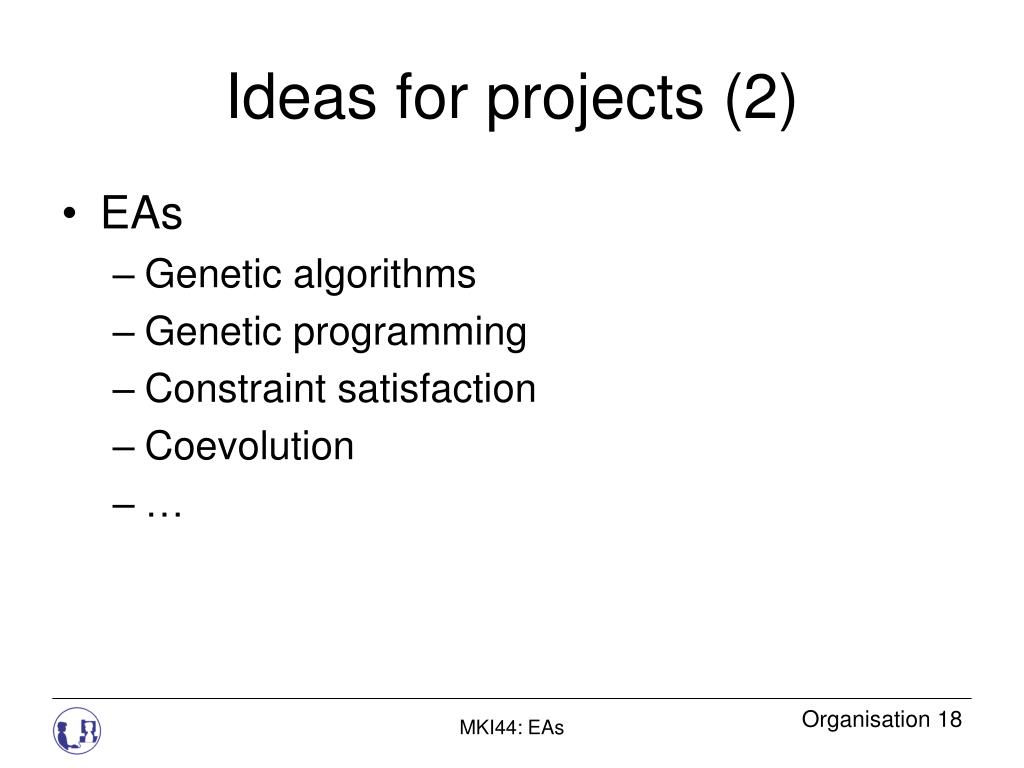 Ideas for projects (2)

• EAs
– Genetic algorithms
– Genetic programming
– Constraint satisfaction
– Coevolution
– …

MKI44: EAs

Organisation 18